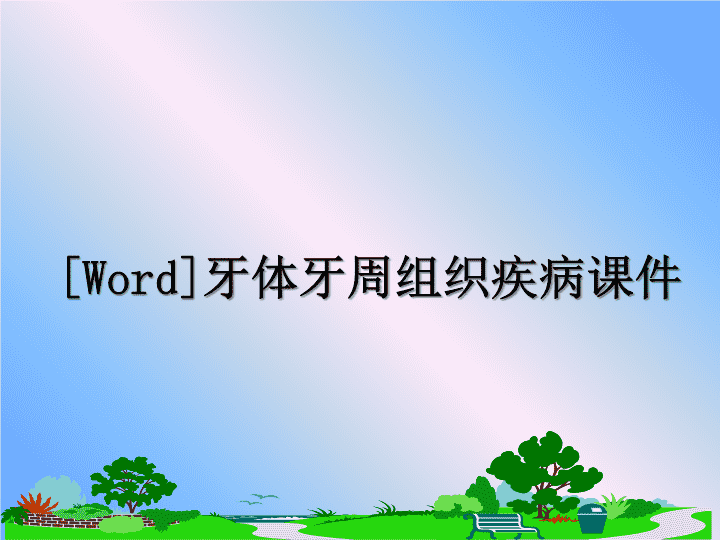 [Word]牙体牙周组织疾病课件